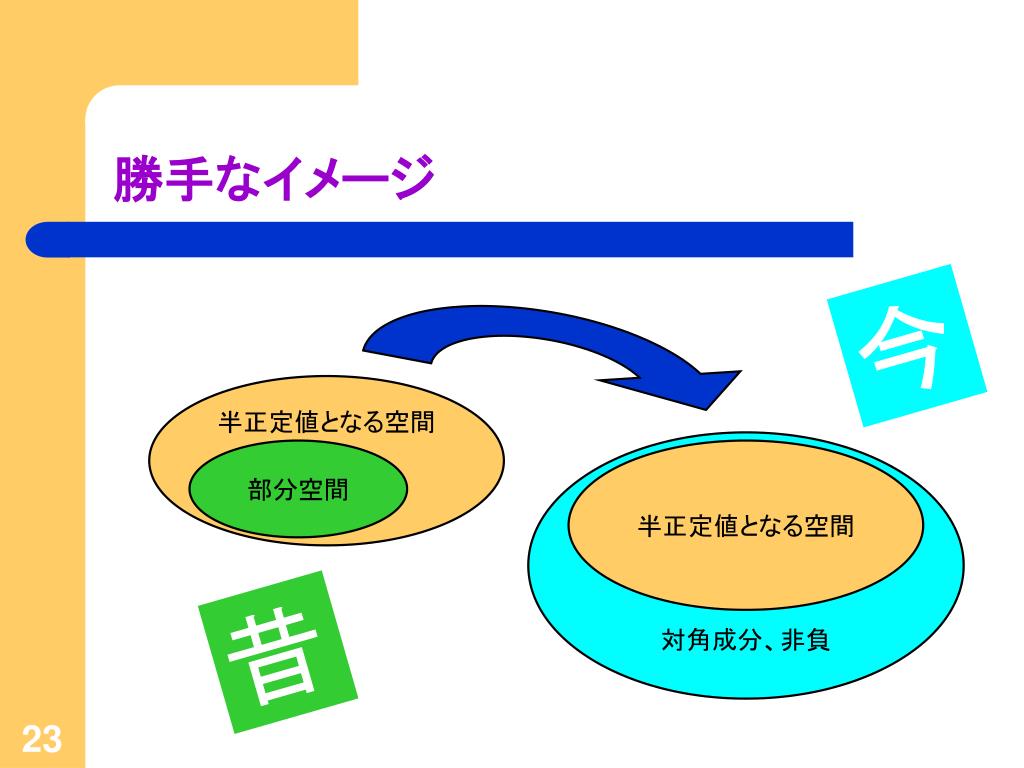 勝手なイメージ

今

半正定値となる空間

部分空間

半正定値となる空間

対角成分、非負

昔

23